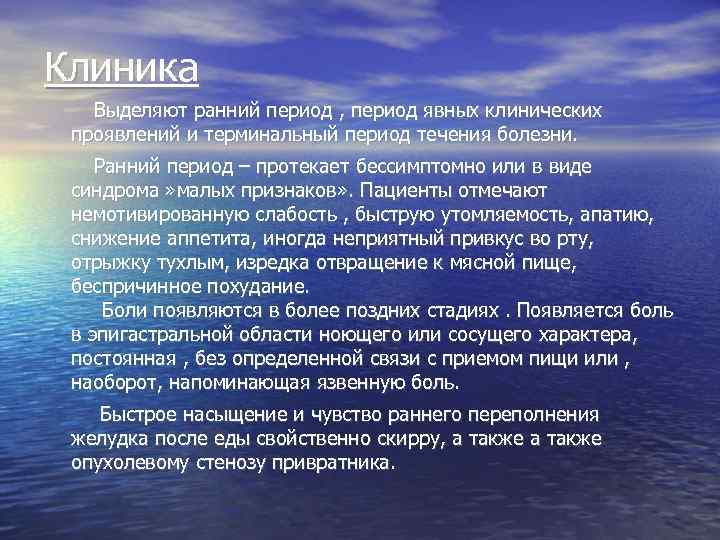 Клиника

Выделяют ранний период , период явных клинических проявлений и терминальный период течения болезни.

Ранний период – протекает бессимптомно или в виде синдрома »малых признаков». Пациенты отмечают немотивированную слабость , быструю утомляемость, апатию, снижение аппетита, иногда неприятный привкус во рту, отрыжку тухлым, изредка отвращение к мясной пище, беспричинное похудание.
Боли появляются в более поздних стадиях . Появляется боль в эпигастральной области ноющего или сосущего характера, постоянная , без определенной связи с приемом пищи или , наоборот, напоминающая язвенную боль.

Быстрое насыщение и чувство раннего переполнения желудка после еды свойственно скирру, а также а также опухолевому стенозу привратника.